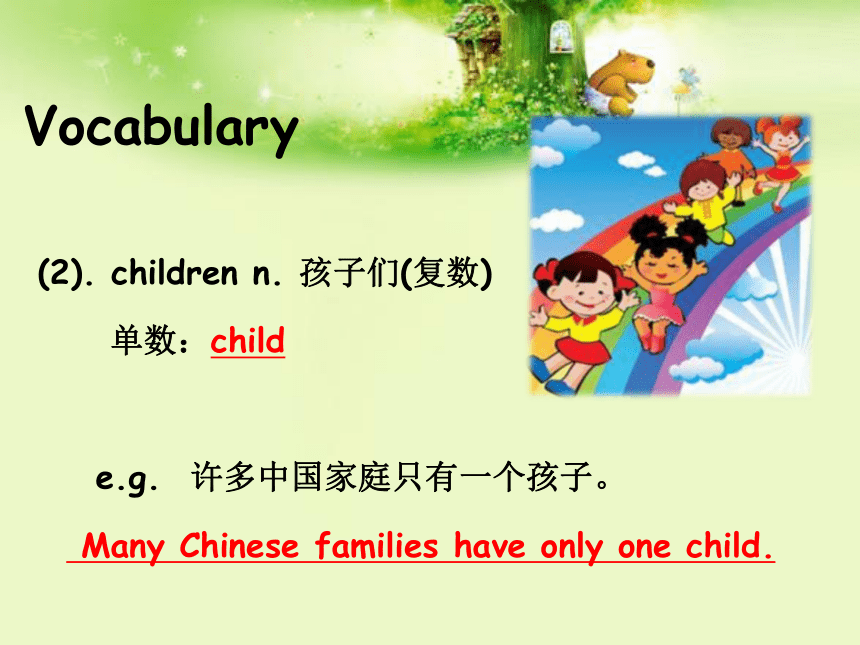 Vocabulary

(2). children n. 孩子们(复数)

单数：child

e.g. 许多中国家庭只有一个孩子。

Many Chinese families have only one child.